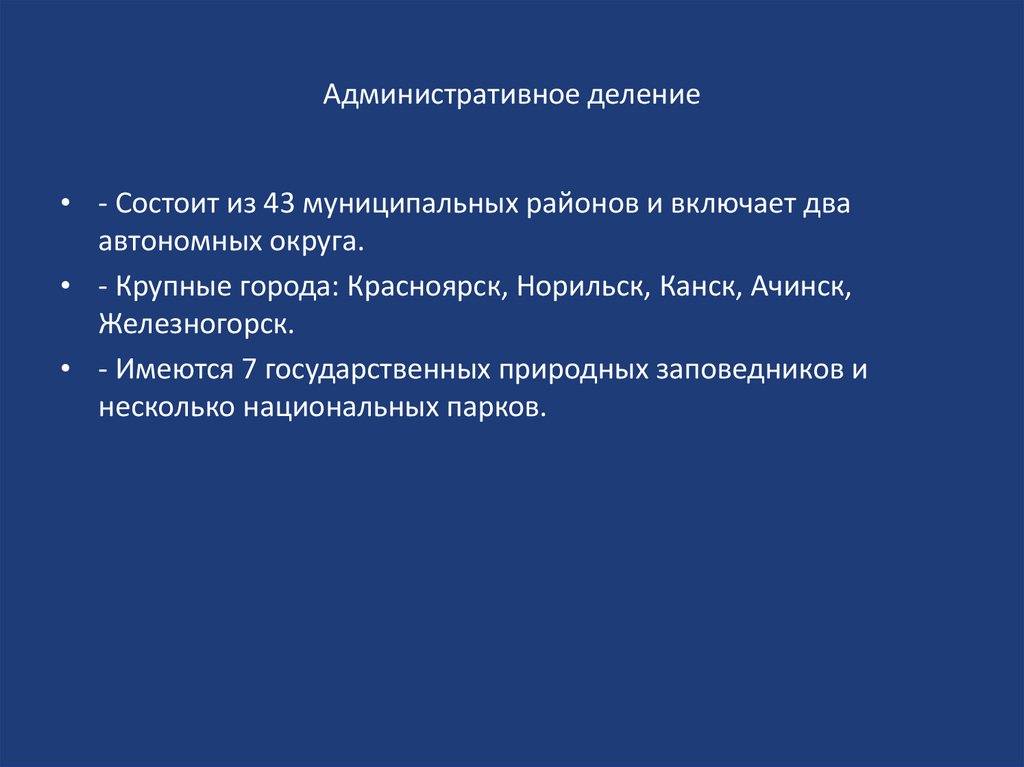 Административное деление

• - Состоит из 43 муниципальных районов и включает два автономных округа.
• - Крупные города: Красноярск, Норильск, Канск, Ачинск, Железногорск.
• - Имеются 7 государственных природных заповедников и несколько национальных парков.